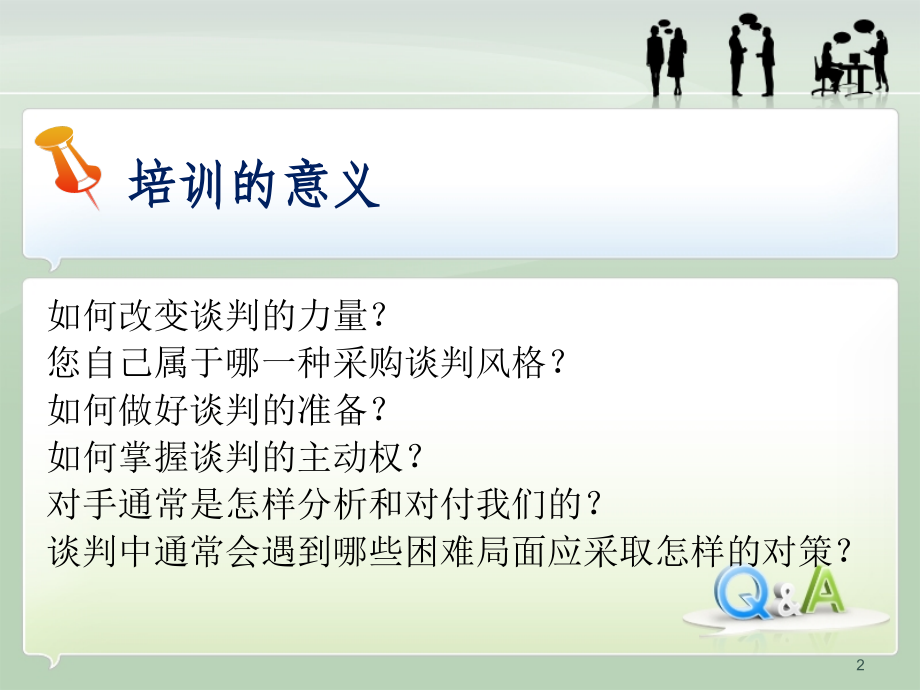 培训的意义

如何改变谈判的力量？
您自己属于哪一种采购谈判风格？
如何做好谈判的准备？
如何掌握谈判的主动权？
对手通常是怎样分析和对付我们的？
谈判中通常会遇到哪些困难局面应采取怎样的对策？

Q&A

2